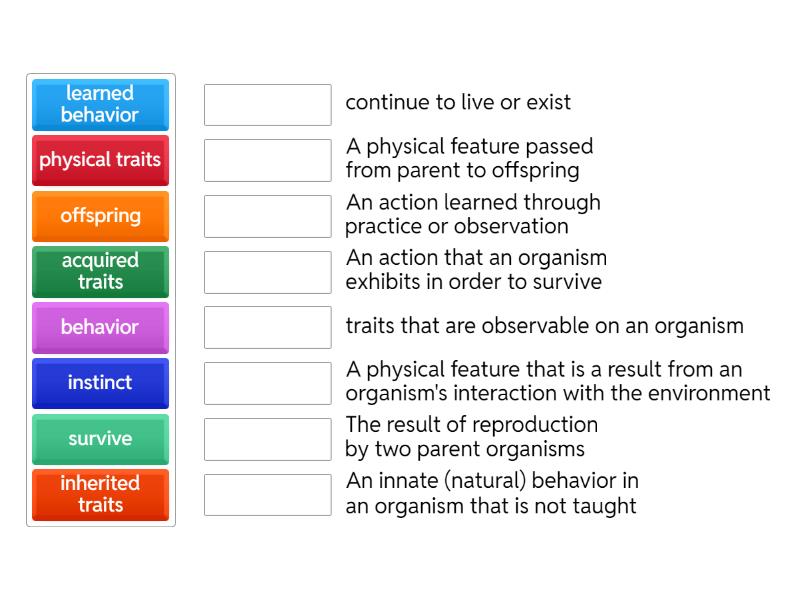 learned behavior
physical traits
offspring
acquired traits
behavior
instinct
survive
inherited traits

continue to live or exist

A physical feature passed from parent to offspring

An action learned through practice or observation

An action that an organism exhibits in order to survive

traits that are observable on an organism

A physical feature that is a result from an organism's interaction with the environment

The result of reproduction by two parent organisms

An innate (natural) behavior in an organism that is not taught